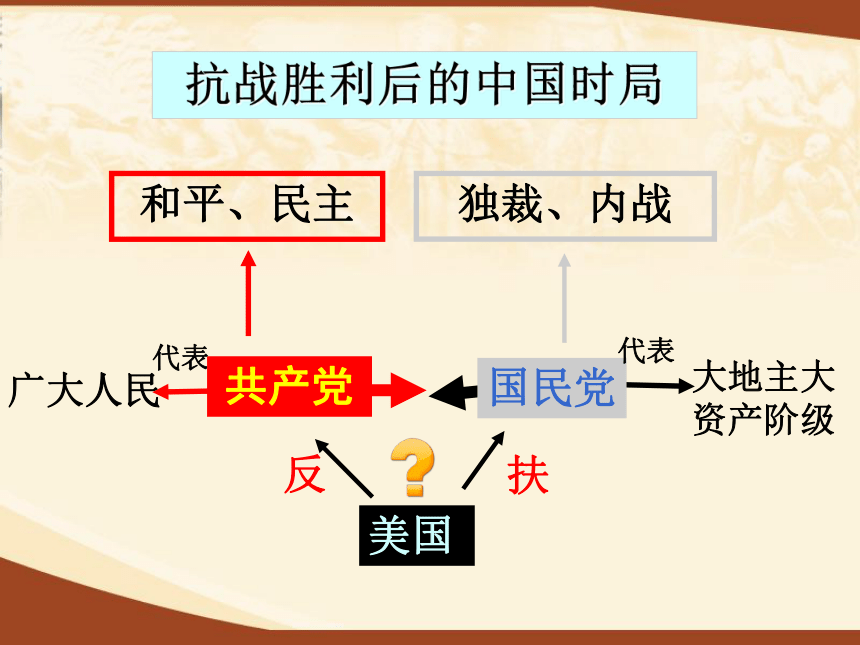 抗战胜利后的中国时局

和平、民主

独裁、内战

代表

广大人民

共产党

国民党

代表

大地主大资产阶级

反

?

扶

美国